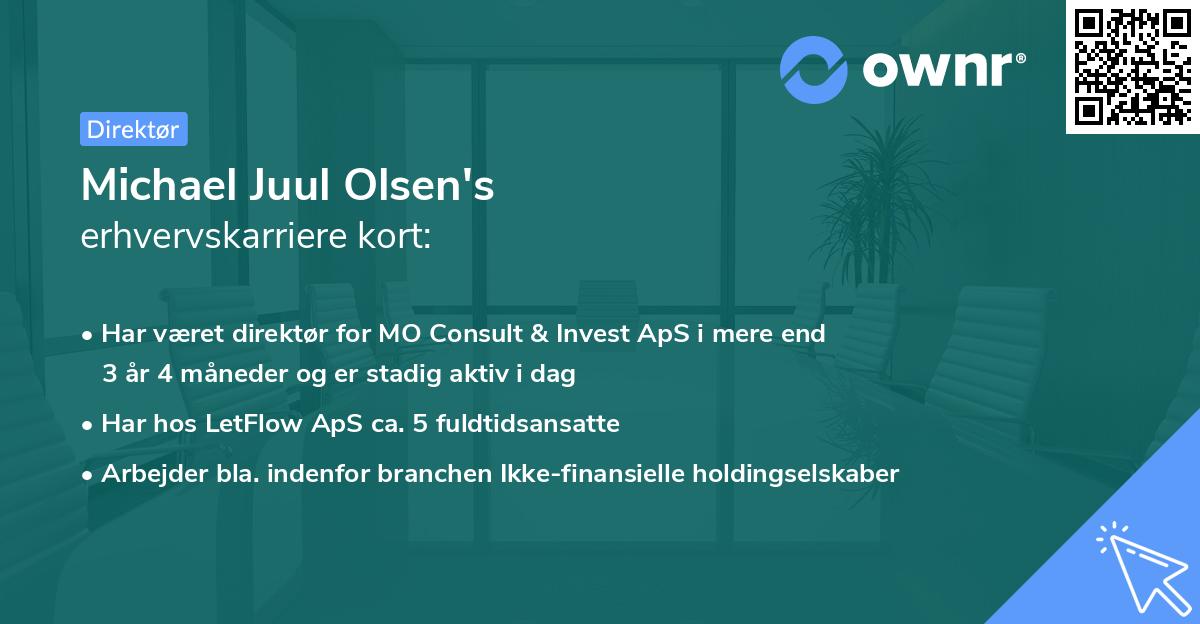 ownr®

Direktør

Michael Juul Olsen's
erhvervskarriere kort:

• Har været direktør for MO Consult & Invest ApS i mere end 3 år 4 måneder og er stadig aktiv i dag
• Har hos LetFlow ApS ca. 5 fuldtidsansatte
• Arbejder bla. indenfor branchen Ikke-finansielle holdingselskaber